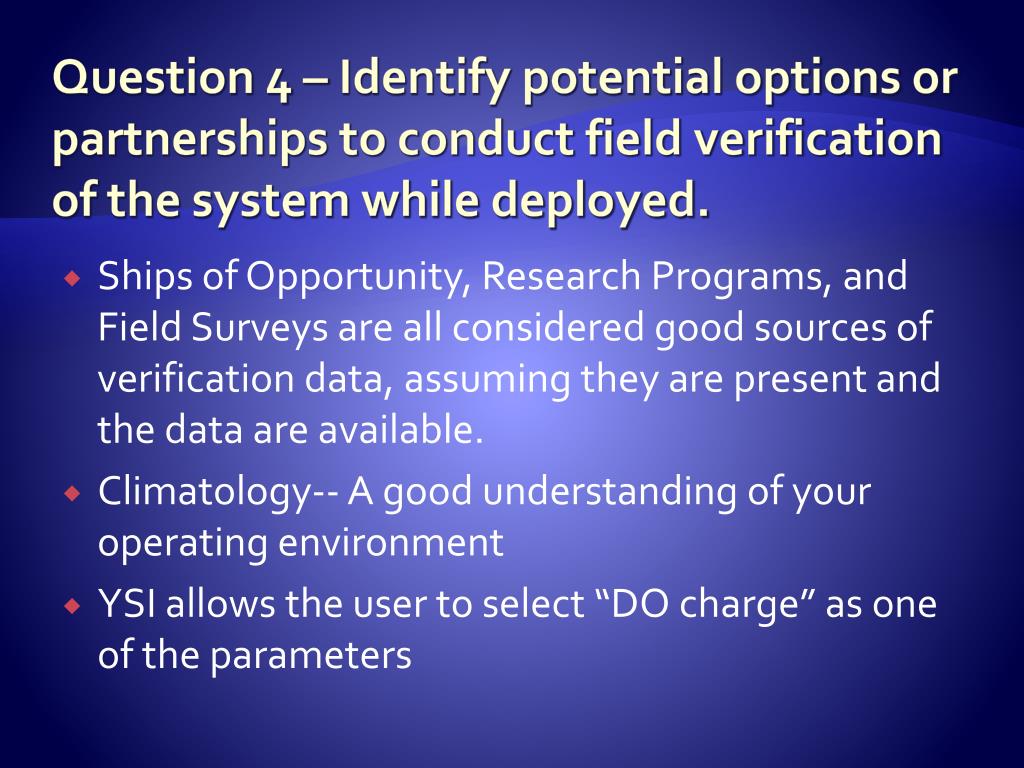 Question 4 – Identify potential options or partnerships to conduct field verification of the system while deployed.

Ships of Opportunity, Research Programs, and Field Surveys are all considered good sources of verification data, assuming they are present and the data are available.

Climatology-- A good understanding of your operating environment

YSI allows the user to select “DO charge” as one of the parameters